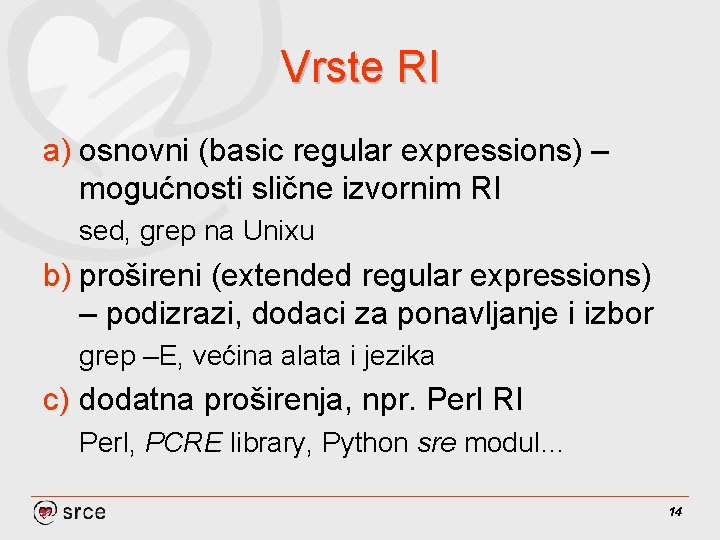 Vrste RI

a) osnovni (basic regular expressions) – mogućnosti slične izvornim RI

sed, grep na Unixu

b) prošireni (extended regular expressions) – podizrazi, dodaci za ponavljanje i izbor

grep –E, većina alata i jezika

c) dodatna proširenja, npr. Perl RI

Perl, PCRE library, Python sre modul...

srce

14